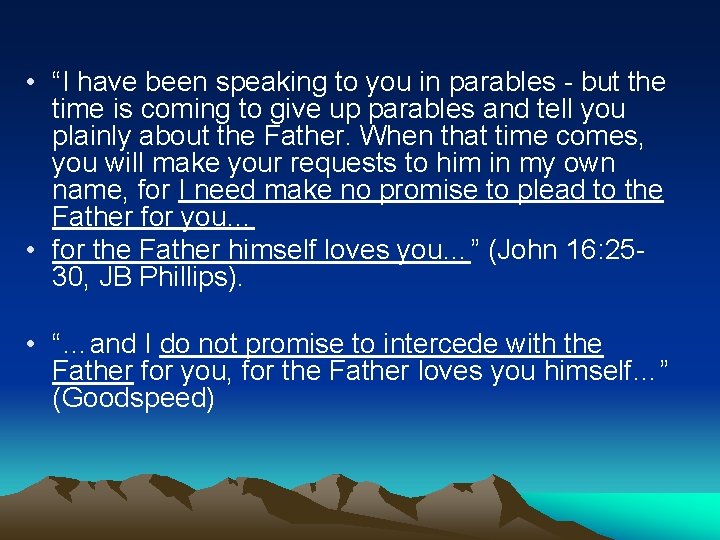 • “I have been speaking to you in parables - but the time is coming to give up parables and tell you plainly about the Father. When that time comes, you will make your requests to him in my own name, for I need make no promise to plead to the Father for you...

• for the Father himself loves you...” (John 16:25-30, JB Phillips).

• “...and I do not promise to intercede with the Father for you, for the Father loves you himself...” (Goodspeed)